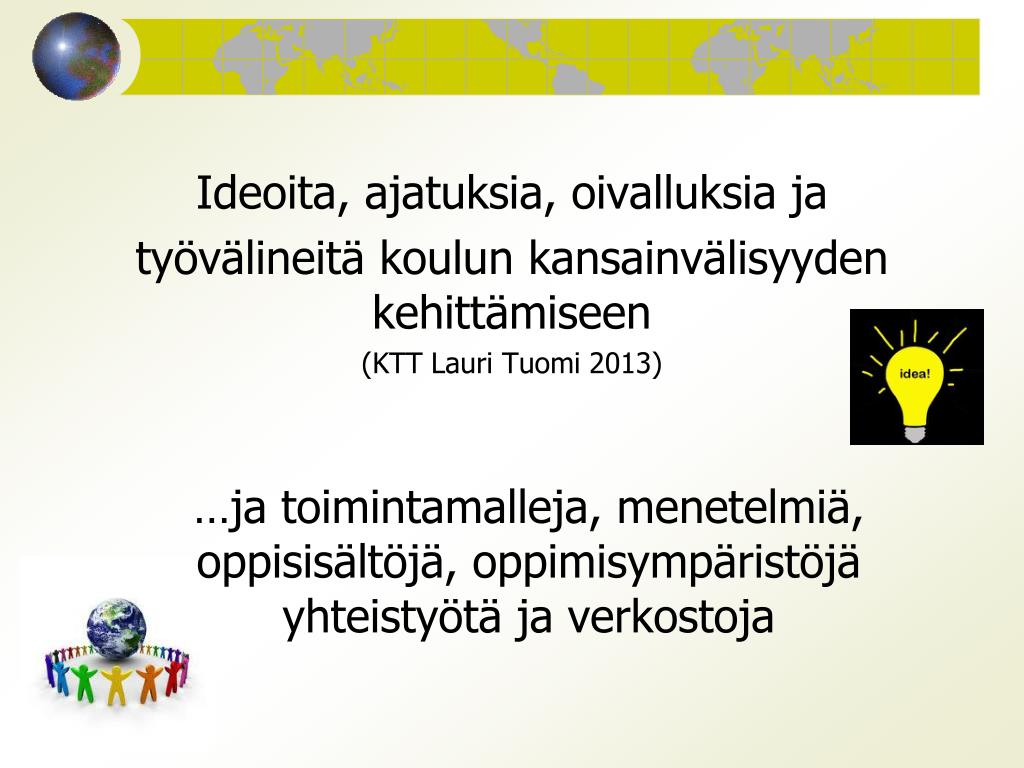 Ideoita, ajatuksia, oivalluksia ja työvälineitä koulun kansainvälisyyden kehittämiseen

(KTT Lauri Tuomi 2013)

idea!

…ja toimintamalleja, menetelmiä, oppisisältöjä, oppimisympäristöjä yhteistyötä ja verkostoja